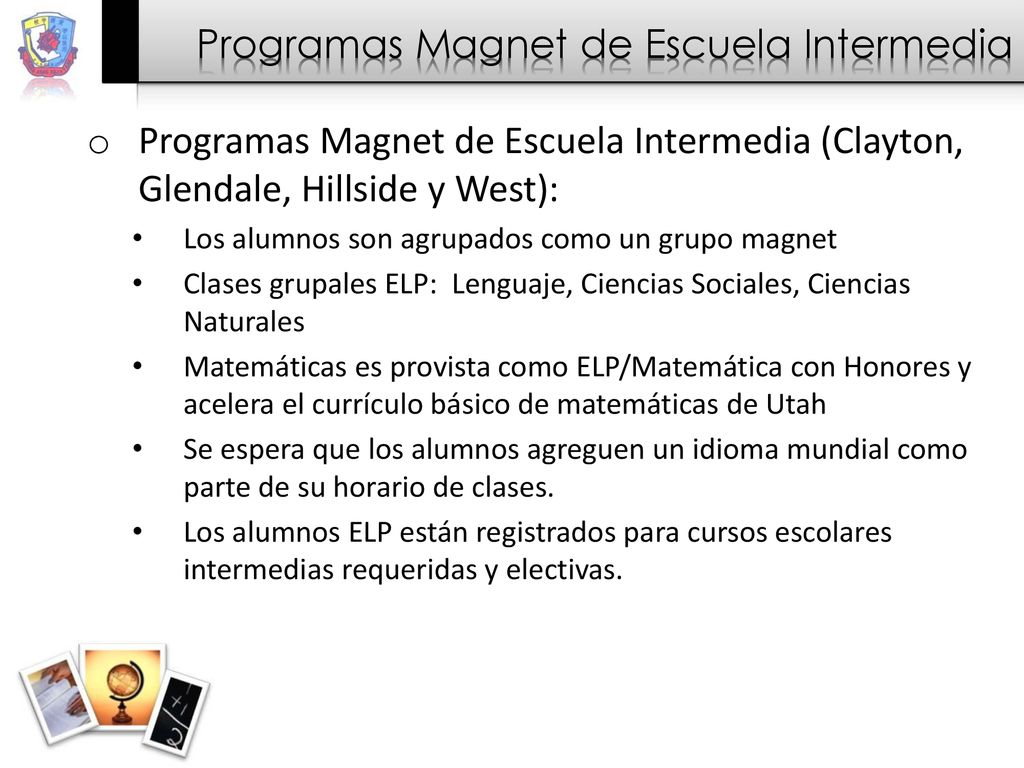 Programas Magnet de Escuela Intermedia

o Programas Magnet de Escuela Intermedia (Clayton, Glendale, Hillside y West):

• Los alumnos son agrupados como un grupo magnet

• Clases grupales ELP: Lenguaje, Ciencias Sociales, Ciencias Naturales

• Matemáticas es provista como ELP/Matemática con Honores y acelera el currículo básico de matemáticas de Utah

• Se espera que los alumnos agreguen un idioma mundial como parte de su horario de clases.

• Los alumnos ELP están registrados para cursos escolares intermedias requeridas y electivas.